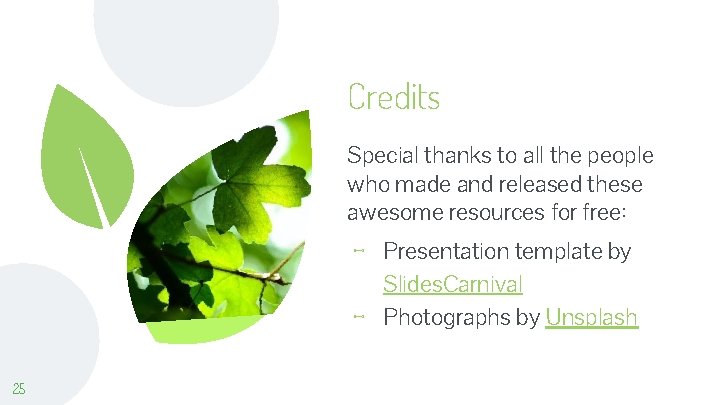 Credits

Special thanks to all the people who made and released these awesome resources for free:

- Presentation template by SlidesCarnival
- Photographs by Unsplash

25